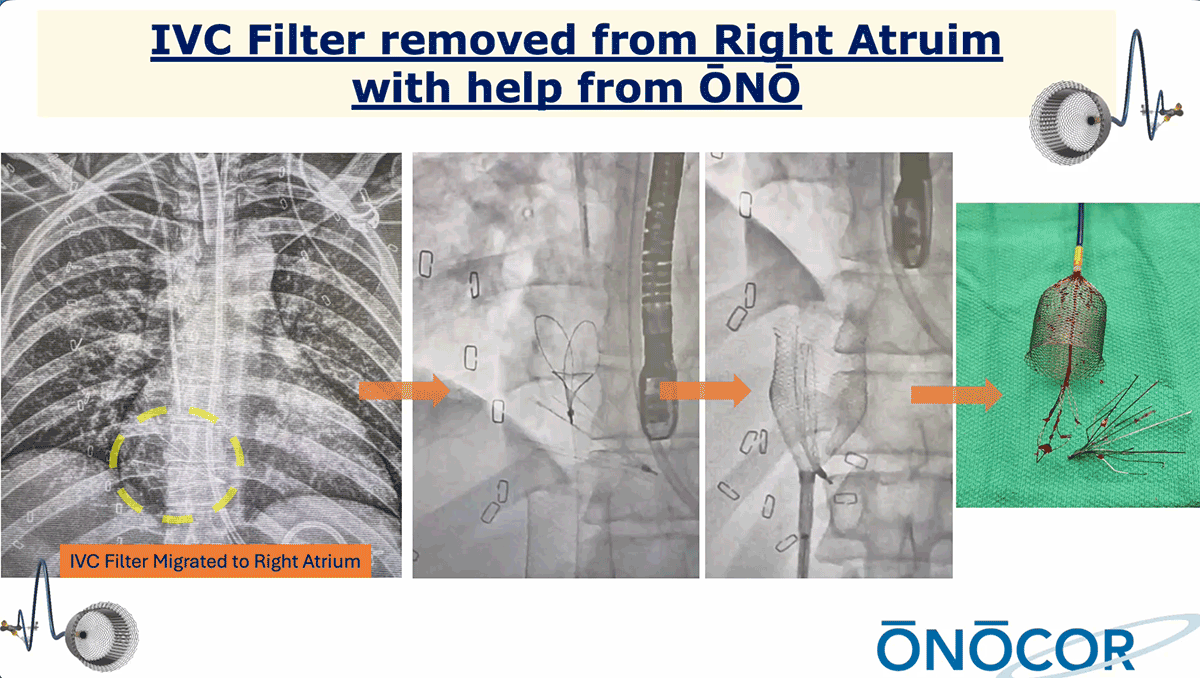 IVC Filter removed from Right Atruim with help from ŌNŌ

IVC Filter Migrated to Right Atrium

ŌNŌCOR